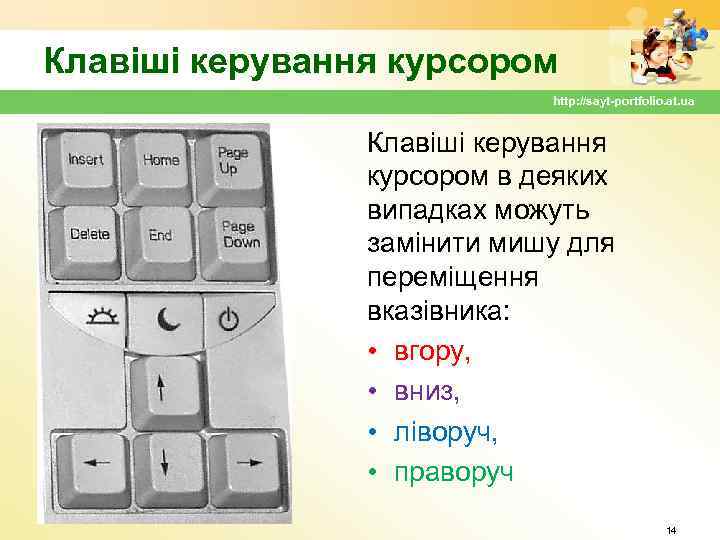 Клавіші керування курсором

http://sayt-portfolio.at.ua

Insert
Home
Page Up
Delete
End
Page Down

Клавіші керування курсором в деяких випадках можуть замінити мишу для переміщення вказівника:

• вгору,
• вниз,
• ліворуч,
• праворуч

14